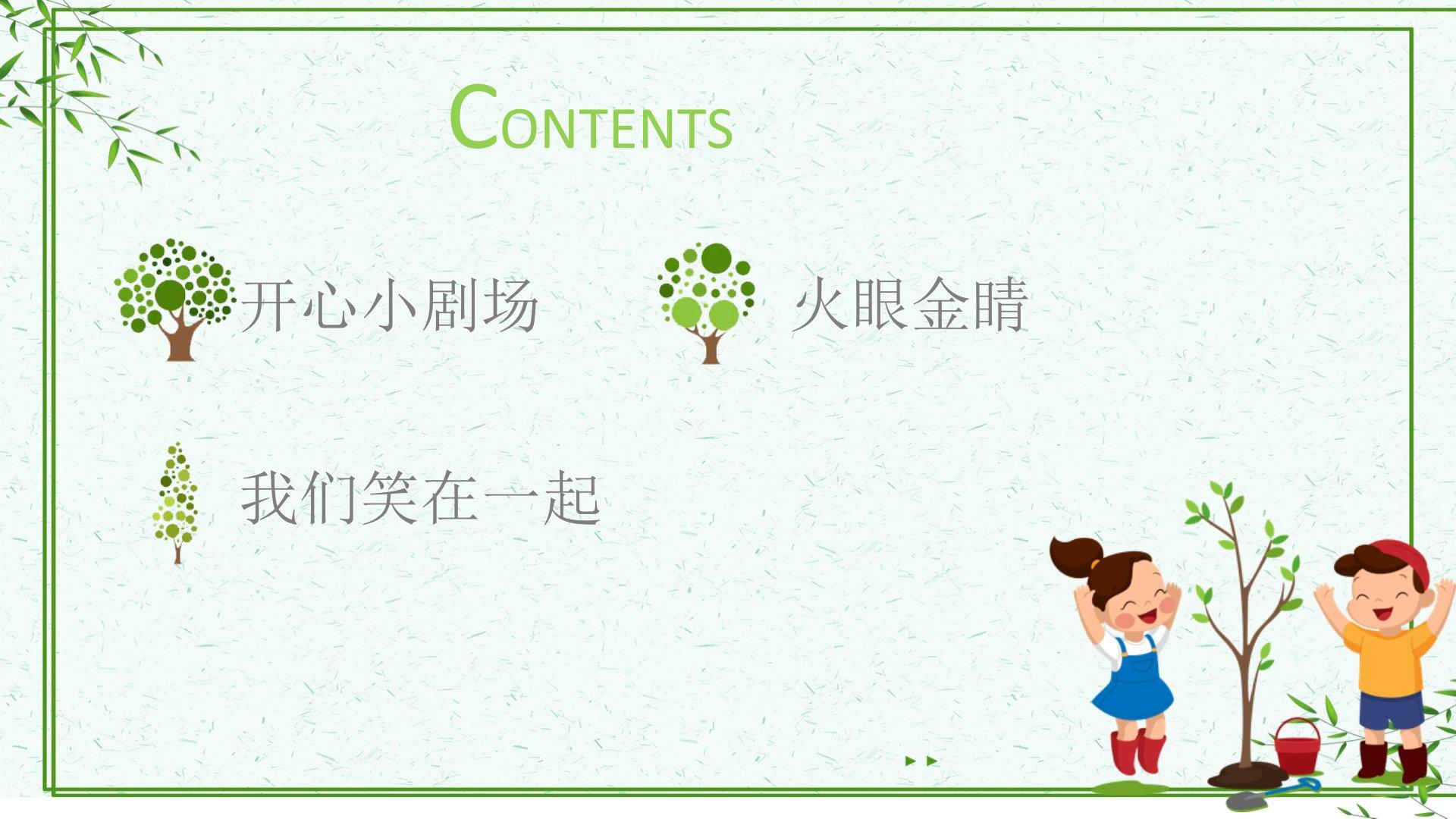 CONTENTS

开心小剧场

火眼金睛

我们笑在一起